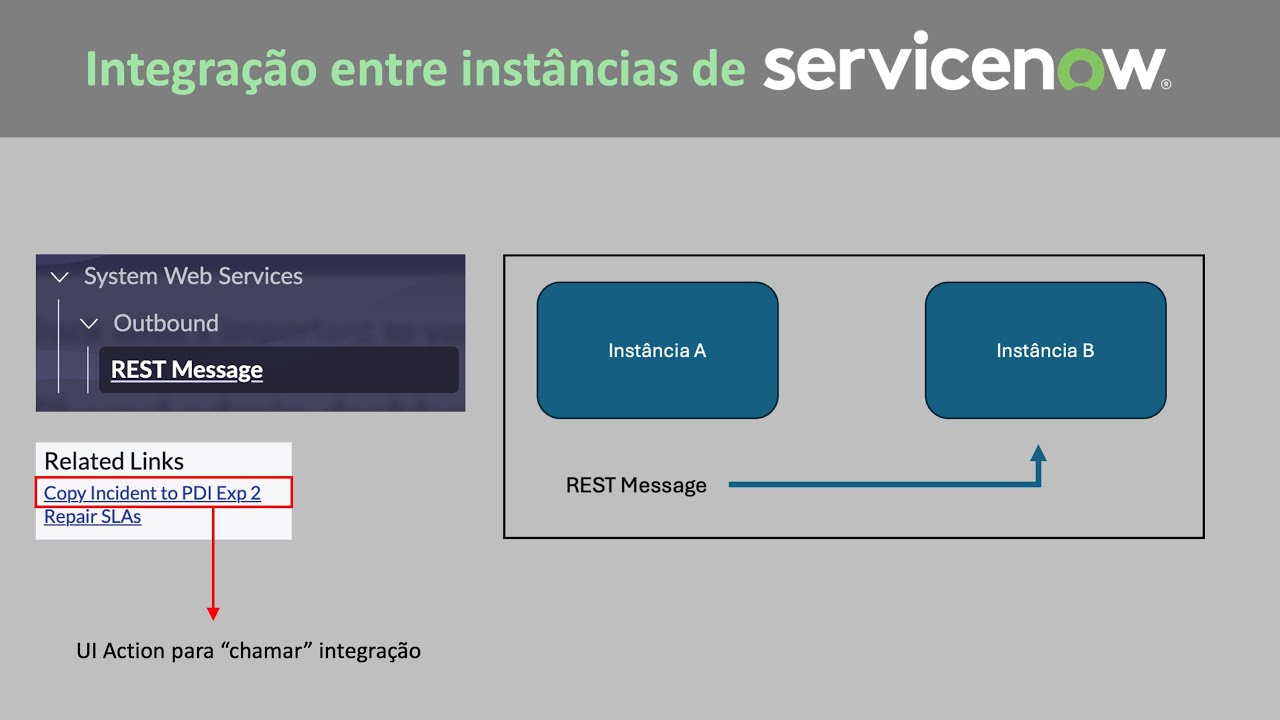 Integração entre instâncias de servicenow®

System Web Services

Outbound

REST Message

Related Links

Copy Incident to PDI Exp 2

Repair SLAs

UI Action para “chamar” integração

Instância A

Instância B

REST Message